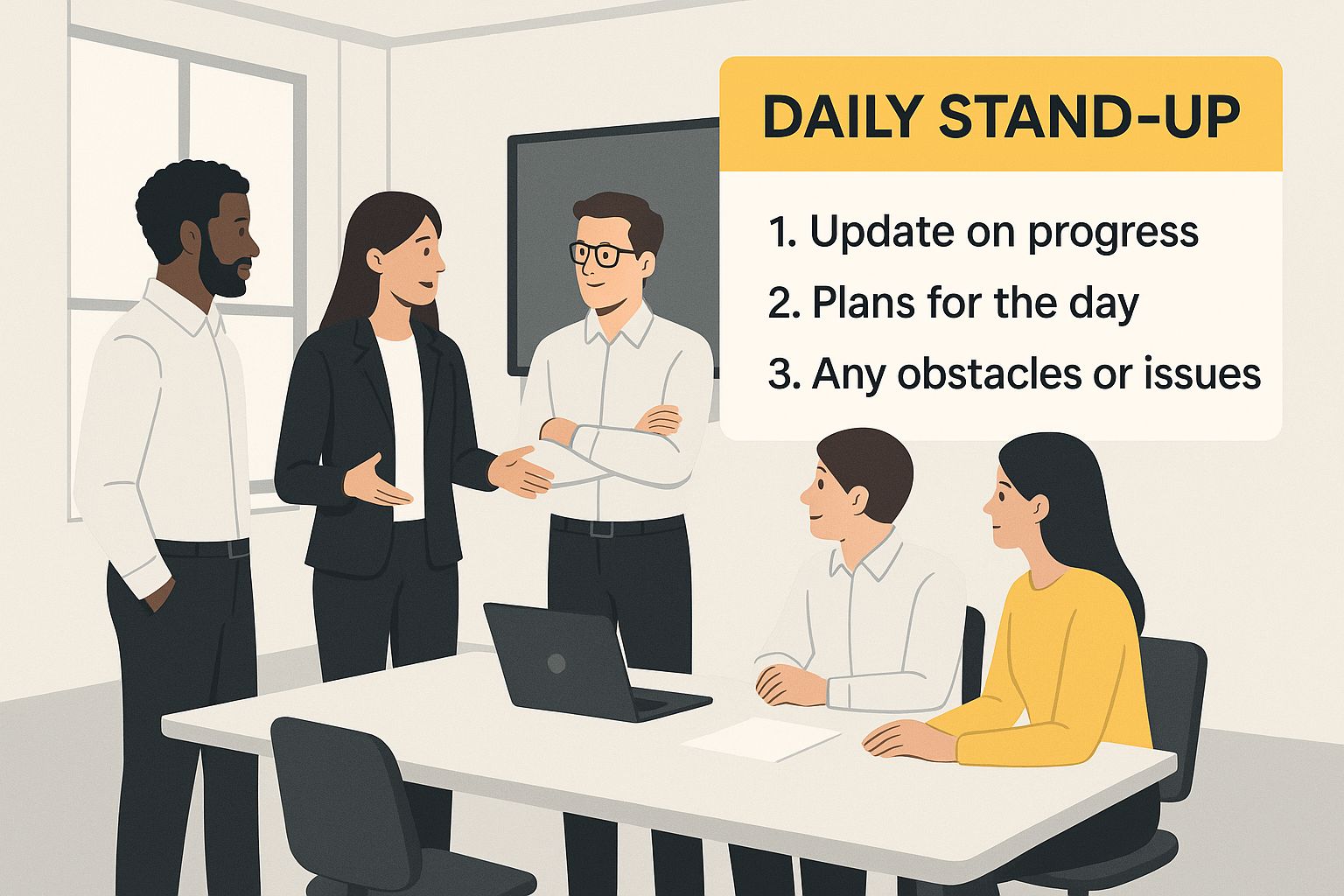 DAILY STAND-UP

1. Update on progress
2. Plans for the day
3. Any obstacles or issues